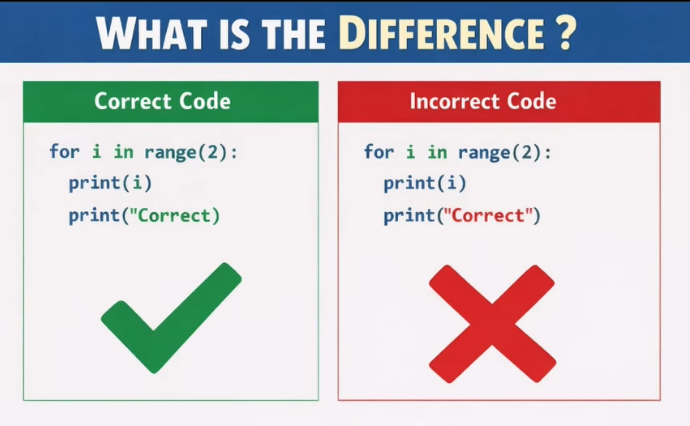 WHAT IS THE DIFFERENCE ?

Correct Code

for i in range(2):
  print(i)
  print("Correct)

Incorrect Code

for i in range(2):
  print(i)
  print("Correct")